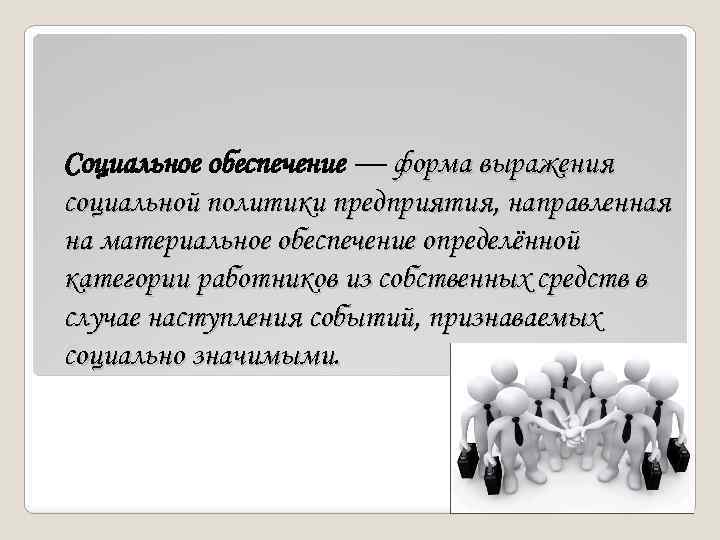 Социальное обеспечение — форма выражения социальной политики предприятия, направленная на материальное обеспечение определённой категории работников из собственных средств в случае наступления событий, признаваемых социально значимыми.